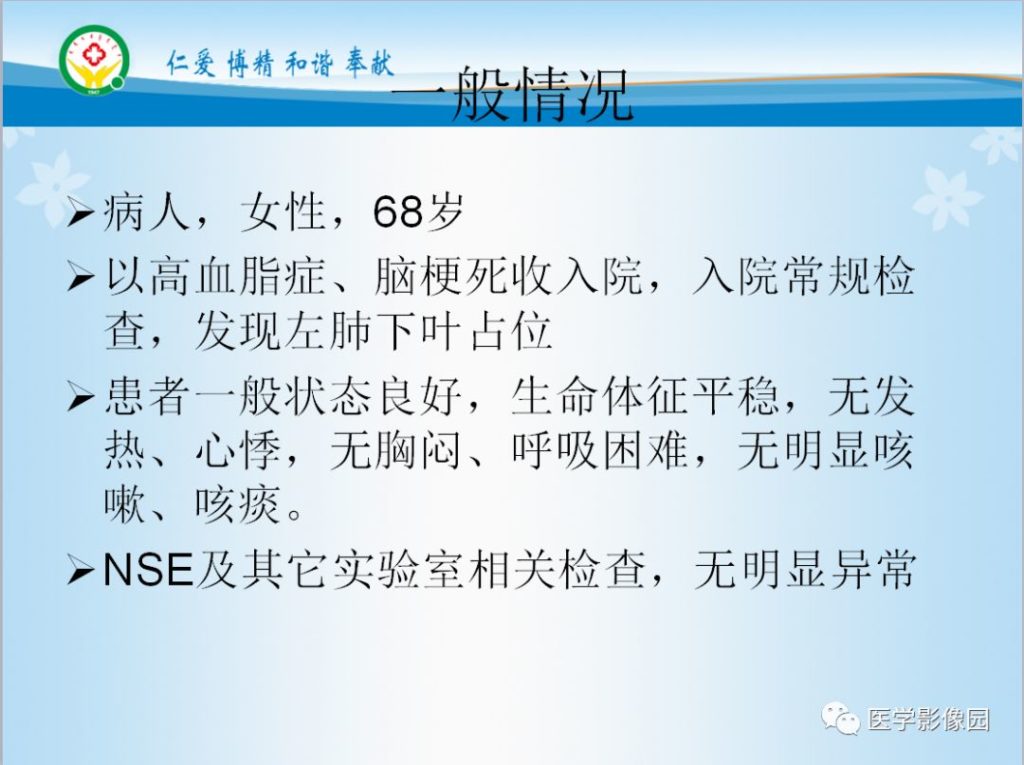 仁爱 博精 和谐 奉献

一般情况

➢病人，女性，68岁

➢以高血脂症、脑梗死收入院，入院常规检查，发现左肺下叶占位

➢患者一般状态良好，生命体征平稳，无发热、心悸，无胸闷、呼吸困难，无明显咳嗽、咳痰。

➢NSE及其它实验室相关检查，无明显异常

医学影像园